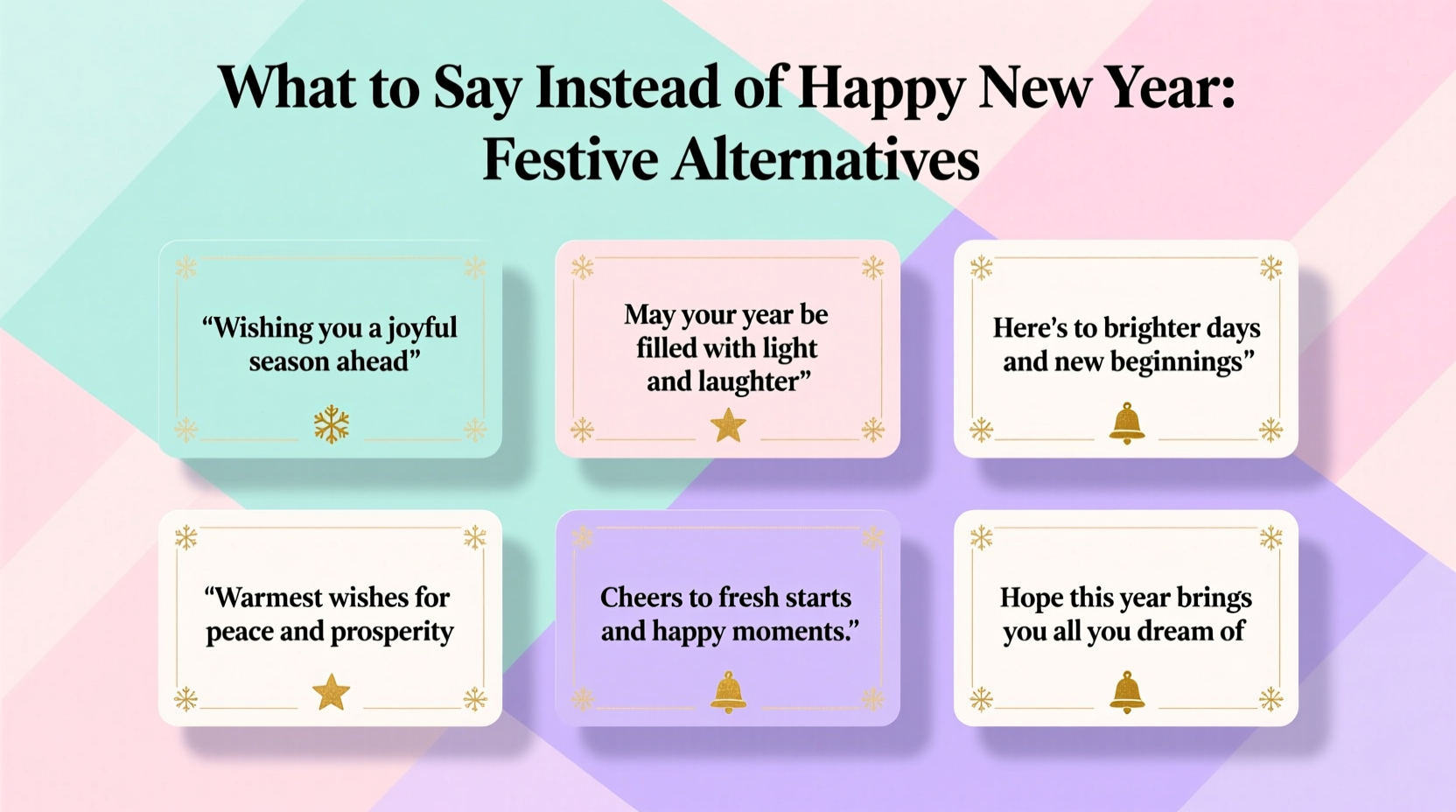 What to Say Instead of Happy New Year: Festive Alternatives

“Wishing you a joyful season ahead”

May your year be filled with light and laughter”

Here’s to brighter days and new beginnings”

“Warmest wishes for peace and prosperity

Cheers to fresh starts and happy moments.”

Hope this year brings you all you dream of